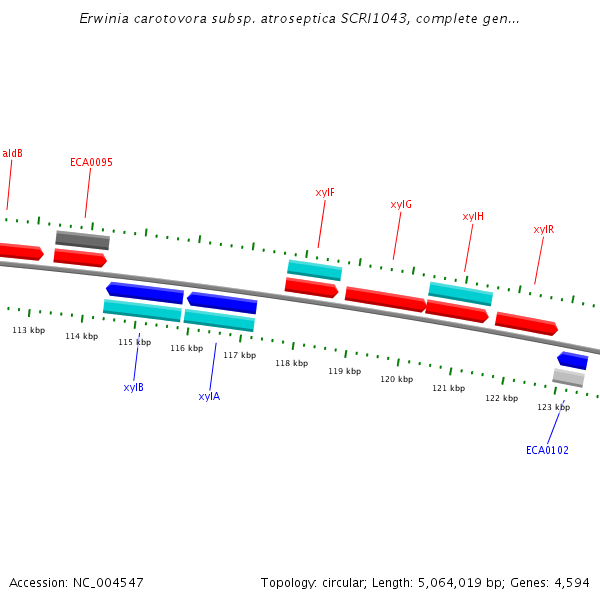 Erwinia carotovora subsp. atroseptica SCRI1043, complete gen...

aldB
ECA0095
xylF
xylG
xylH
xylR

113 kbp
114 kbp
115 kbp
116 kbp
117 kbp
118 kbp
119 kbp
120 kbp
121 kbp
122 kbp
123 kbp

xylB
xylA
ECA0102

Accession: NC_004547

Topology: circular; Length: 5,064,019 bp; Genes: 4,594